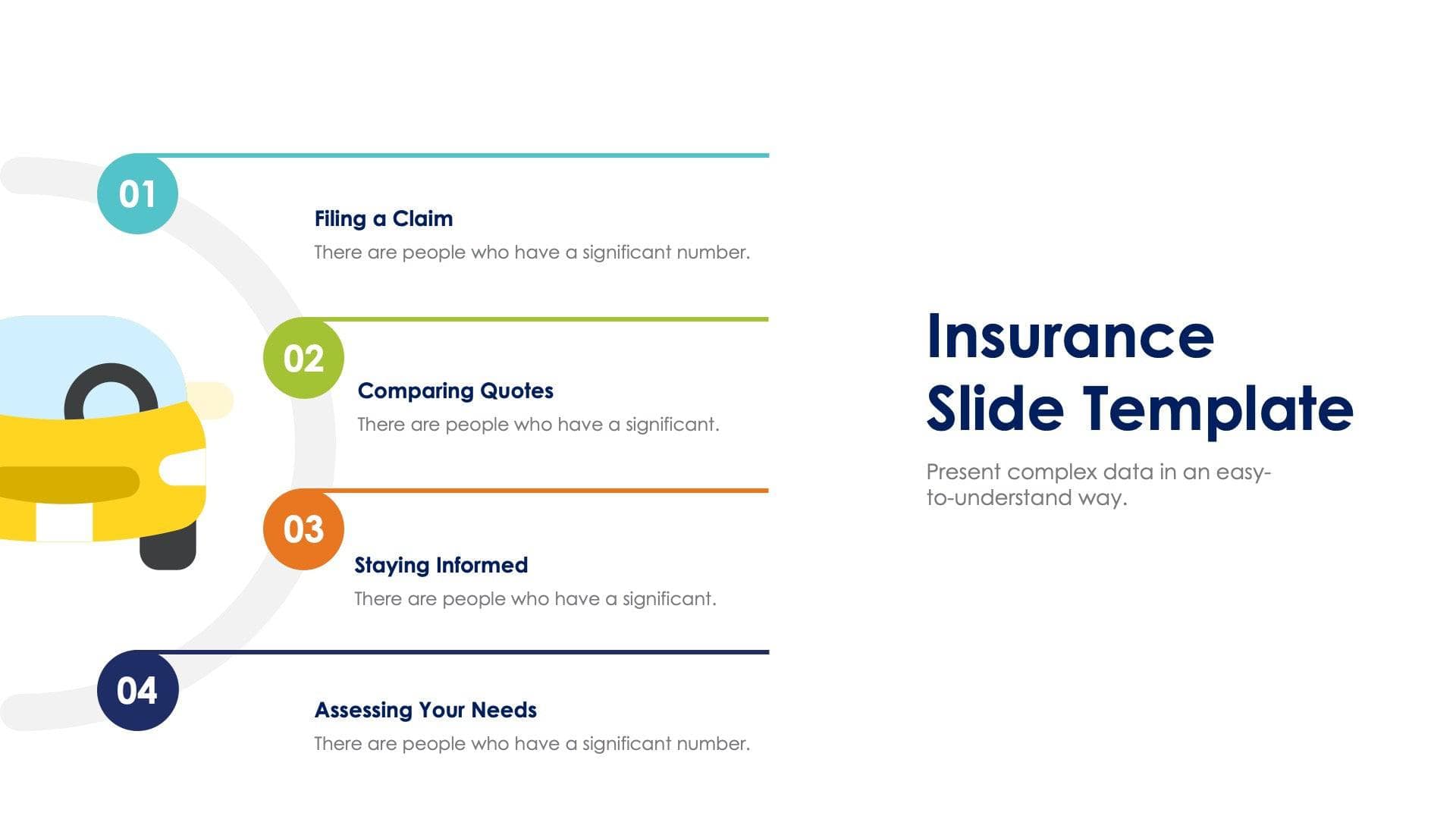 01

Filing a Claim

There are people who have a significant number.

02

Comparing Quotes

There are people who have a significant.

03

Staying Informed

There are people who have a significant.

04

Assessing Your Needs

There are people who have a significant number.

Insurance Slide Template

Present complex data in an easy-to-understand way.